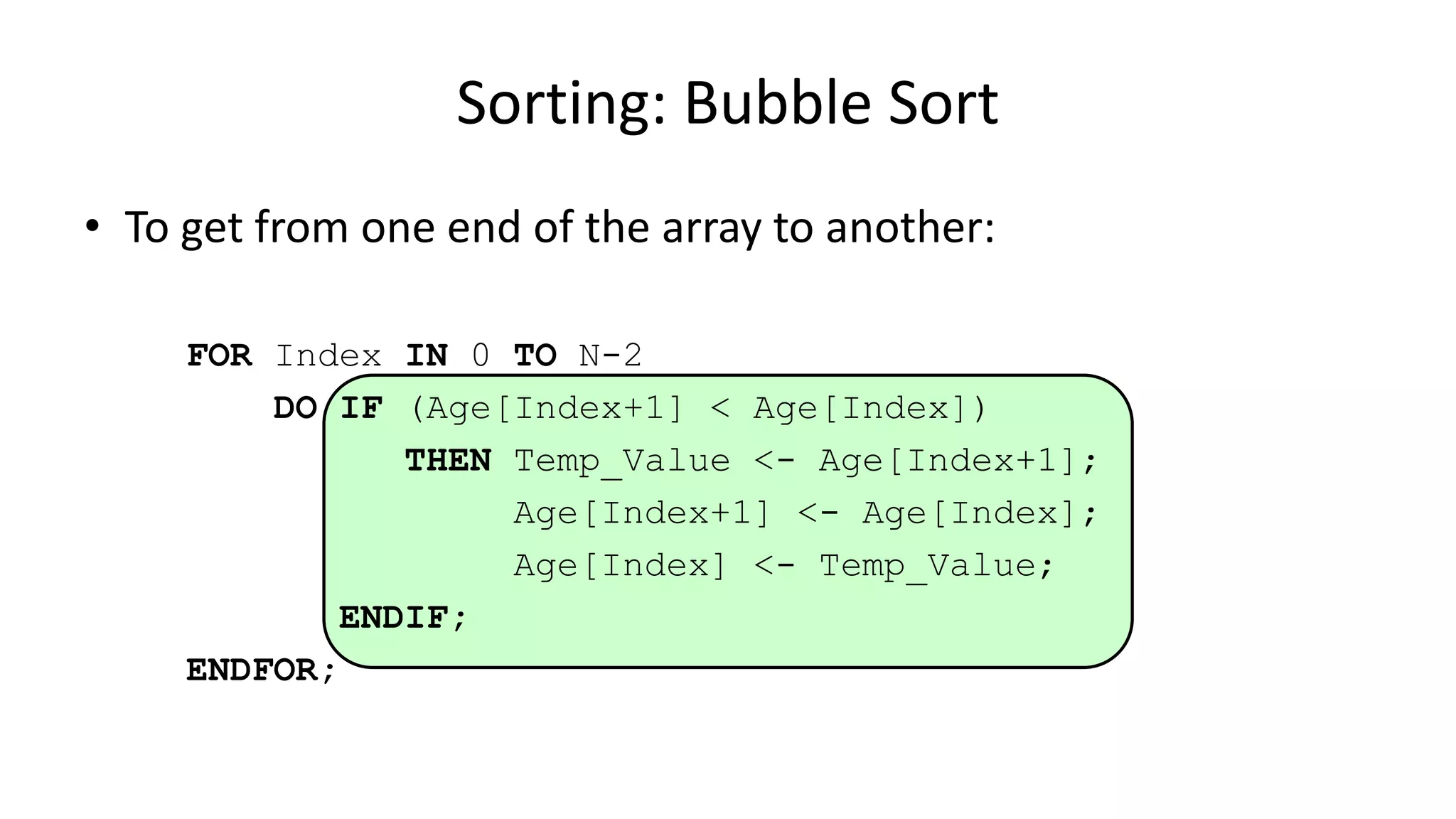 Sorting: Bubble Sort

• To get from one end of the array to another:

FOR Index IN 0 TO N-2
    DO IF (Age[Index+1] < Age[Index])
        THEN Temp_Value <- Age[Index+1];
             Age[Index+1] <- Age[Index];
             Age[Index] <- Temp_Value;
    ENDIF;
ENDFOR;